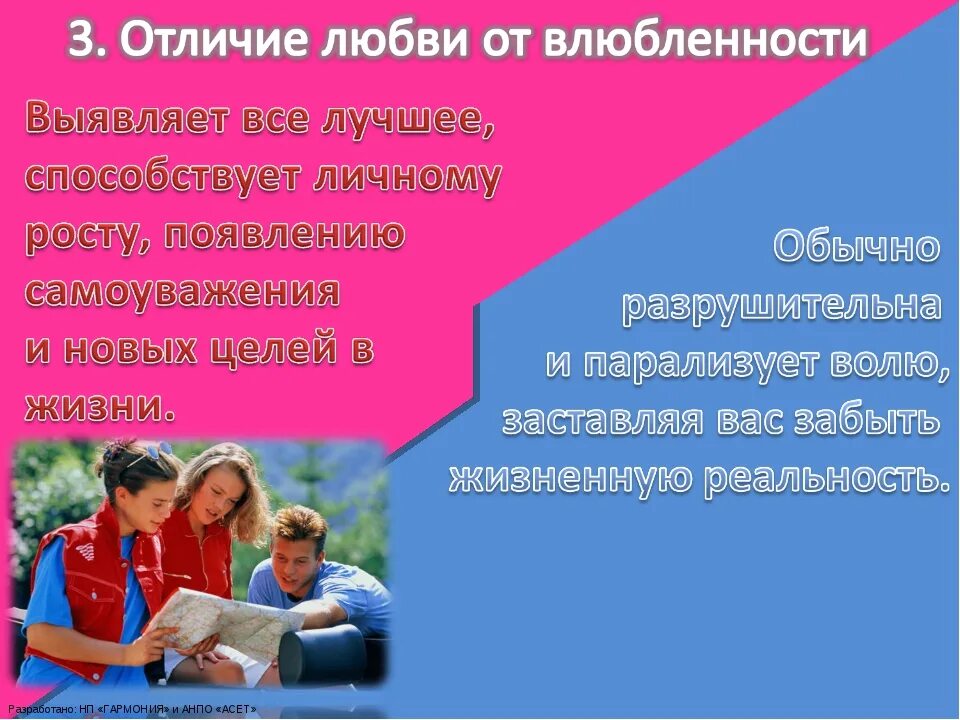 3. Отличие любви от влюбленности

Выявляет все лучшее, способствует личному росту, появлению самоуважения и новых целей в жизни.

Обычно разрушительна и парализует волю, заставляя вас забыть жизненную реальность.

Разработано: НП «ГАРМОНИЯ» и АНПО «АСЕТ»